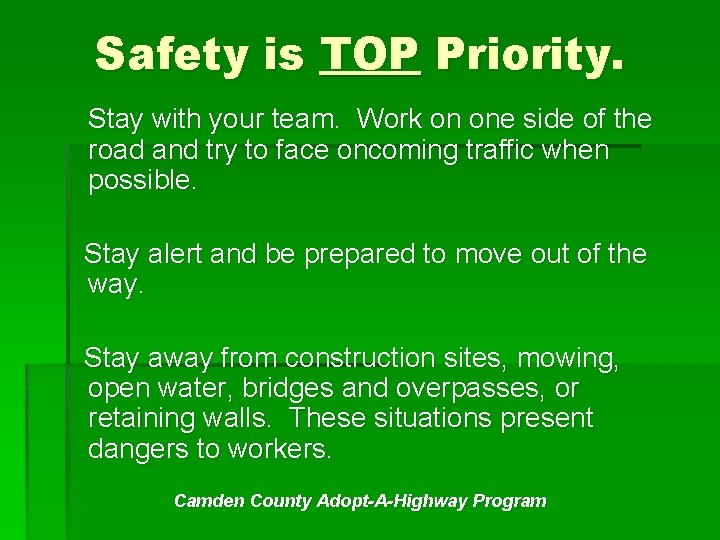 Safety is TOP Priority.

Stay with your team.  Work on one side of the road and try to face oncoming traffic when possible.

Stay alert and be prepared to move out of the way.

Stay away from construction sites, mowing, open water, bridges and overpasses, or retaining walls.  These situations present dangers to workers.

Camden County Adopt-A-Highway Program